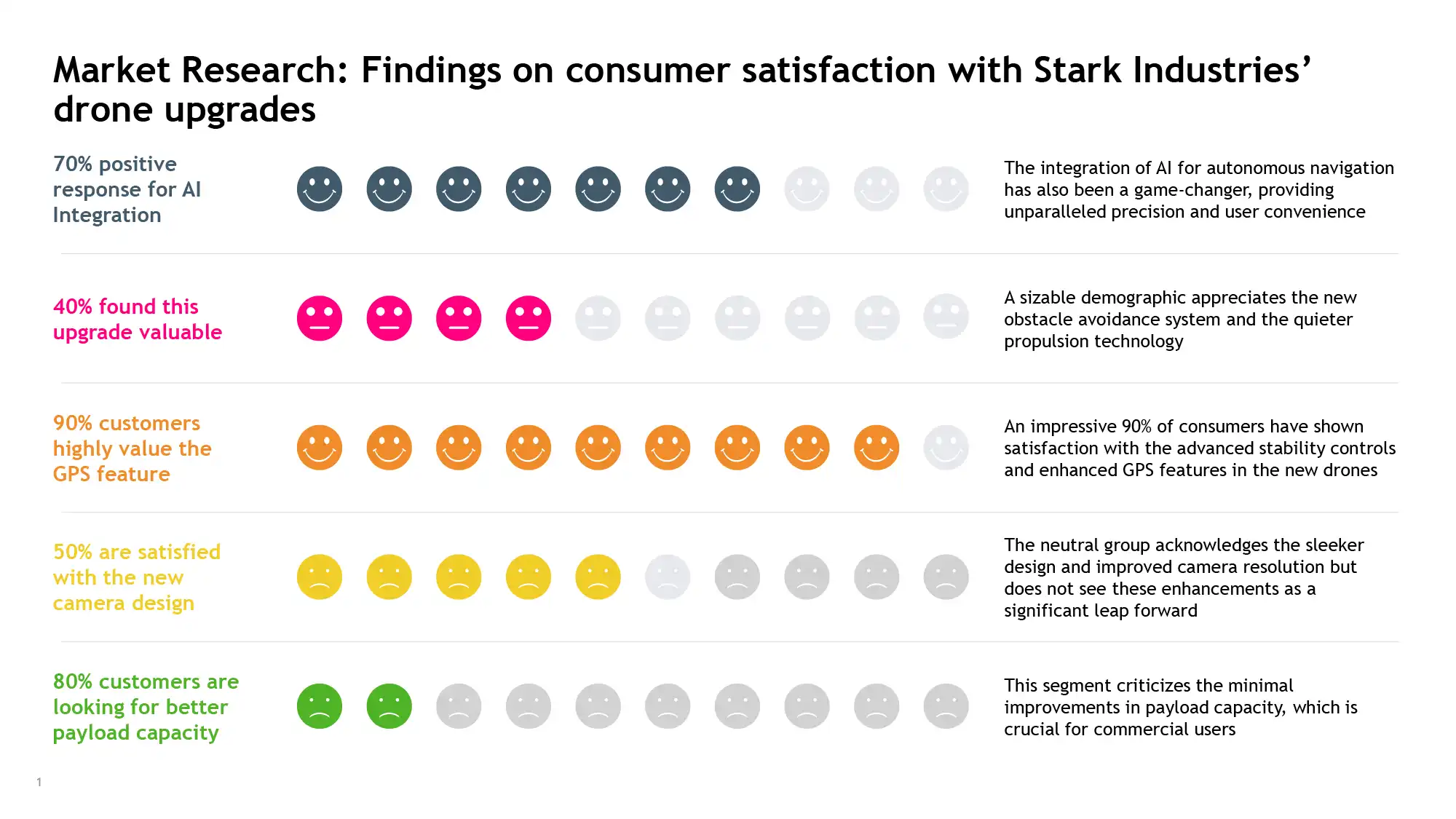 Market Research: Findings on consumer satisfaction with Stark Industries' drone upgrades

70% positive response for AI Integration

The integration of AI for autonomous navigation has also been a game-changer, providing unparalleled precision and user convenience

40% found this upgrade valuable

A sizable demographic appreciates the new obstacle avoidance system and the quieter propulsion technology

90% customers highly value the GPS feature

An impressive 90% of consumers have shown satisfaction with the advanced stability controls and enhanced GPS features in the new drones

50% are satisfied with the new camera design

The neutral group acknowledges the sleeker design and improved camera resolution but does not see these enhancements as a significant leap forward

80% customers are looking for better payload capacity

This segment criticizes the minimal improvements in payload capacity, which is crucial for commercial users

1